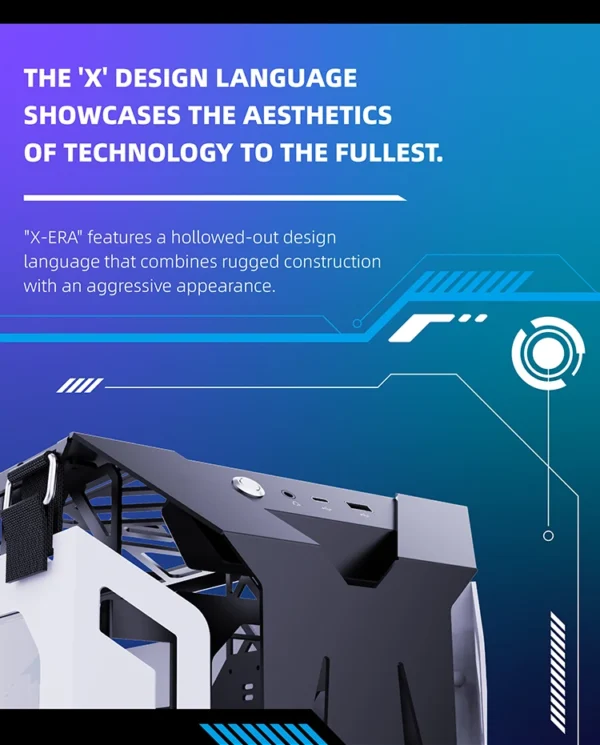 THE 'X' DESIGN LANGUAGE SHOWCASES THE AESTHETICS OF TECHNOLOGY TO THE FULLEST.

"X-ERA" features a hollowed-out design language that combines rugged construction with an aggressive appearance.